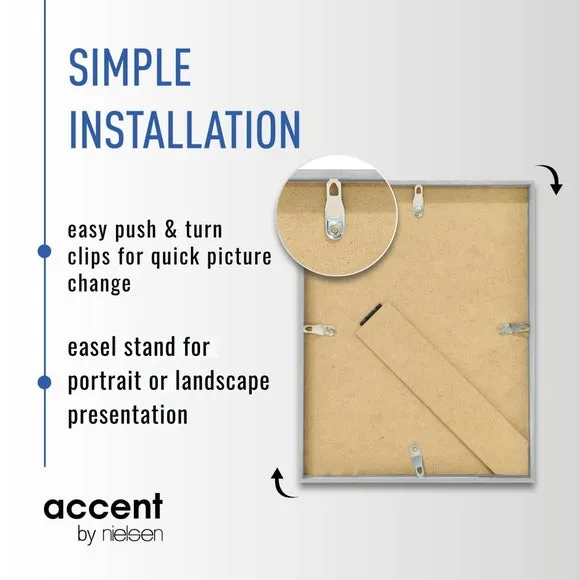 SIMPLE INSTALLATION

easy push & turn clips for quick picture change

easel stand for portrait or landscape presentation

accent
by nielsen